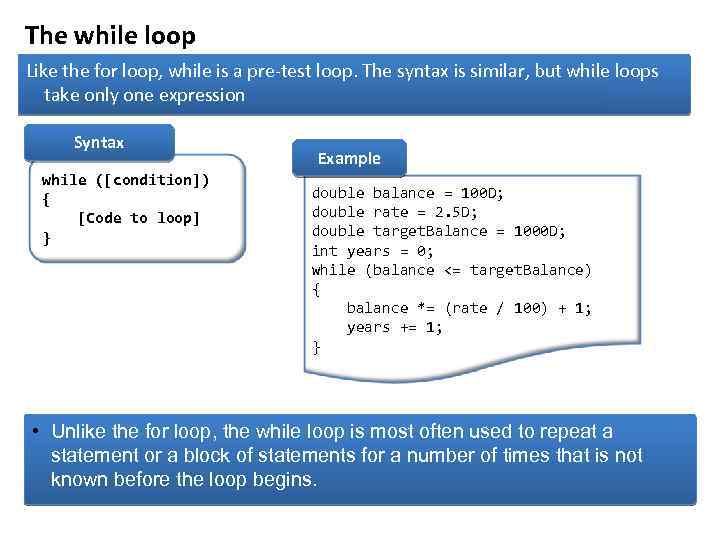 The while loop

Like the for loop, while is a pre-test loop. The syntax is similar, but while loops take only one expression

Syntax

while ([condition])
{
    [Code to loop]
}

Example

double balance = 100D;
double rate = 2.5D;
double targetBalance = 1000D;
int years = 0;
while (balance <= targetBalance)
{
    balance *= (rate / 100) + 1;
    years += 1;
}

• Unlike the for loop, the while loop is most often used to repeat a statement or a block of statements for a number of times that is not known before the loop begins.